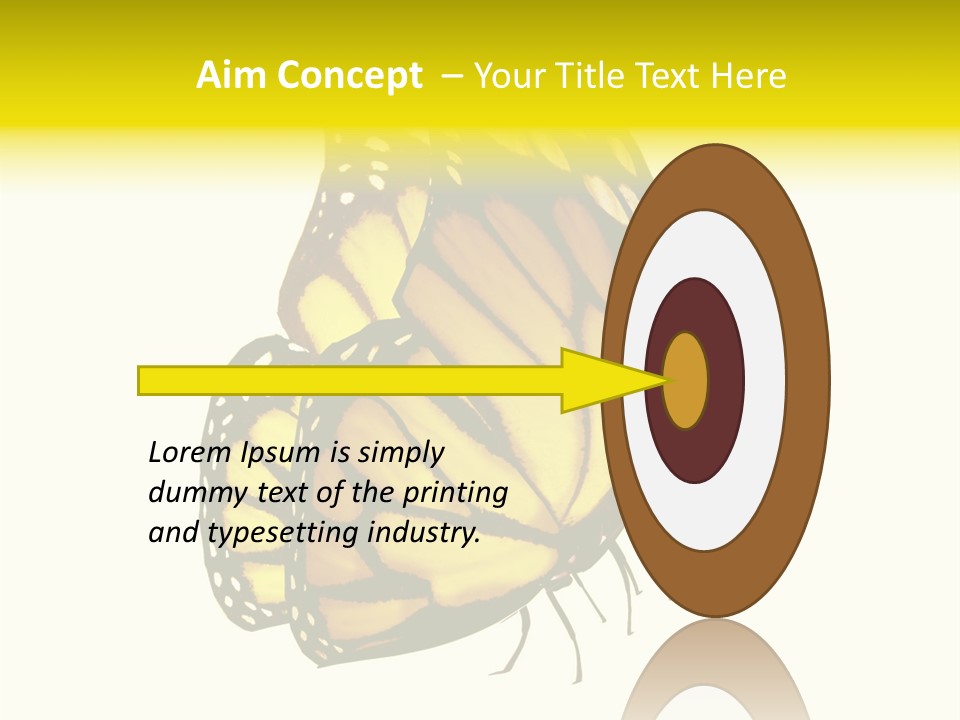 Aim Concept – Your Title Text Here

Lorem Ipsum is simply dummy text of the printing and typesetting industry.